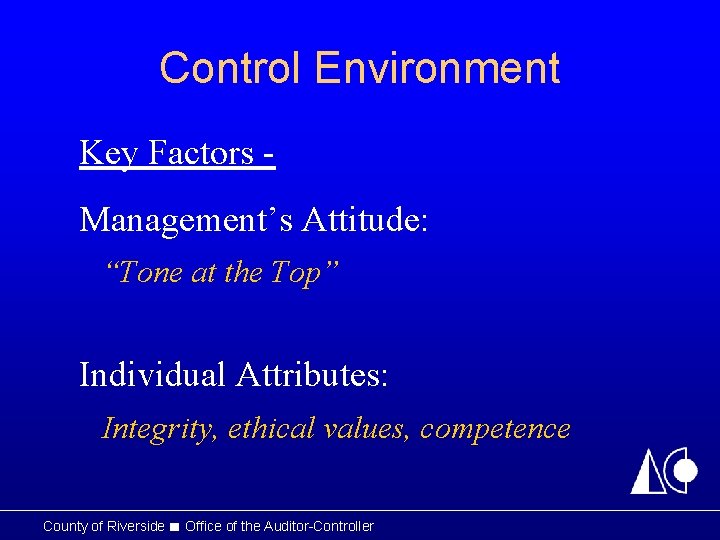 Control Environment

Key Factors -

Management’s Attitude:

“Tone at the Top”

Individual Attributes:

Integrity, ethical values, competence

County of Riverside ■ Office of the Auditor-Controller